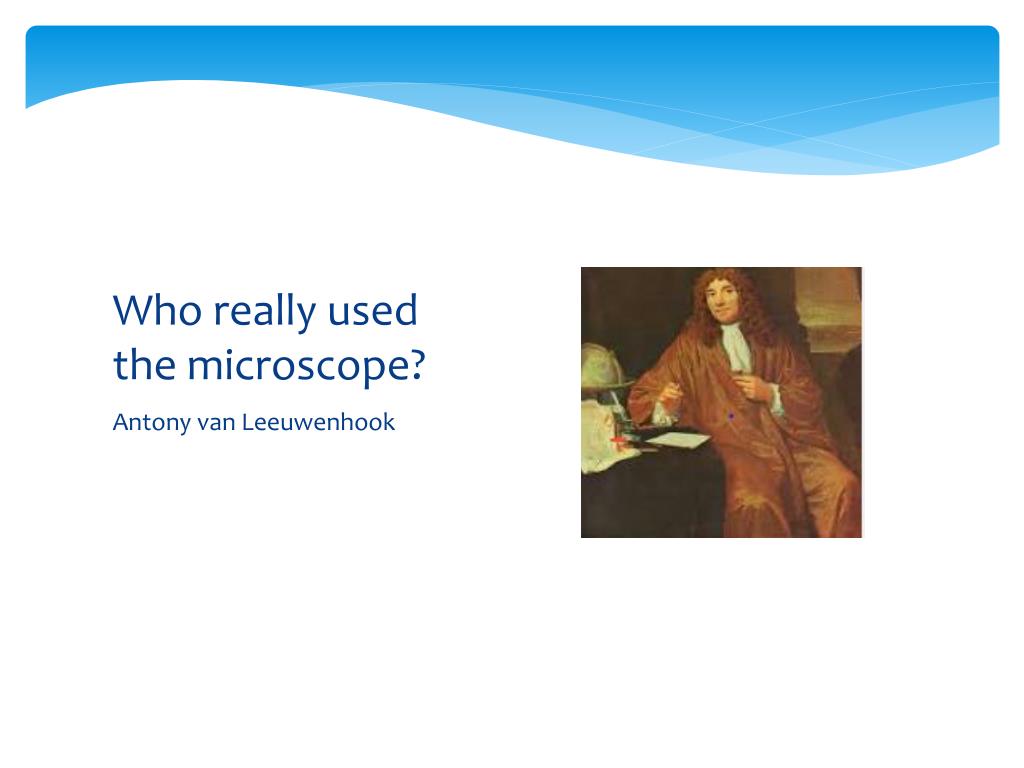 Who really used the microscope?

Antony van Leeuwenhook